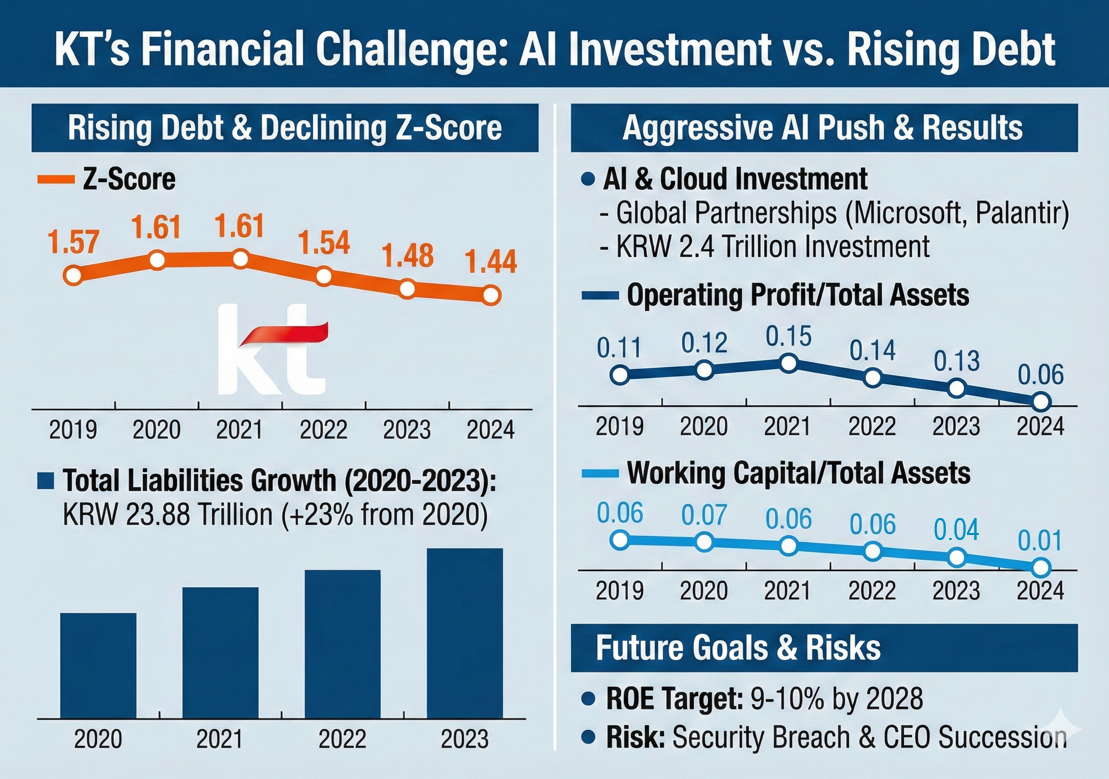 KT's Financial Challenge: AI Investment vs. Rising Debt

Rising Debt & Declining Z-Score

Z-Score

1.57 1.61 1.61 1.54 1.48 1.44

kt

2019 2020 2021 2022 2023 2024

Total Liabilities Growth (2020-2023): KRW 23.88 Trillion (+23% from 2020)

2020 2021 2022 2023

Aggressive AI Push & Results

AI & Cloud Investment
- Global Partnerships (Microsoft, Palantir)
- KRW 2.4 Trillion Investment

Operating Profit/Total Assets

0.11 0.12 0.15 0.14 0.13 0.06

2019 2020 2021 2022 2023 2024

Working Capital/Total Assets

0.06 0.07 0.06 0.06 0.04 0.01

2019 2020 2021 2022 2023 2024

Future Goals & Risks

ROE Target: 9-10% by 2028

Risk: Security Breach & CEO Succession